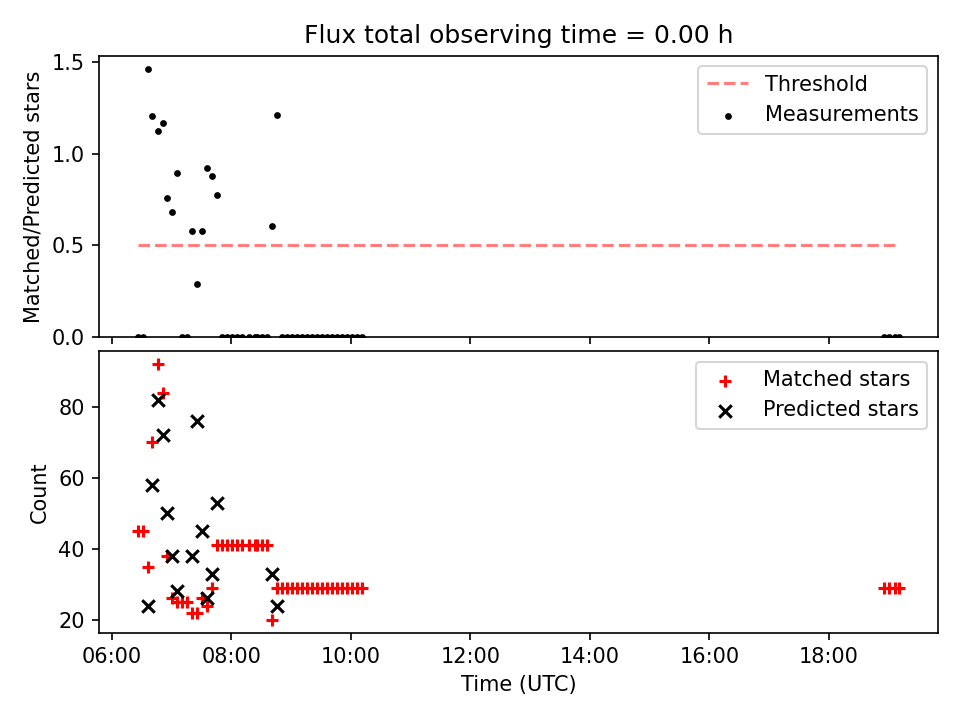 Flux total observing time = 0.00 h

Matched/Predicted stars

1.5
1.0
0.5
0.0

Threshold
Measurements

Count

80
60
40
20

Matched stars
Predicted stars

06:00 08:00 10:00 12:00 14:00 16:00 18:00
Time (UTC)